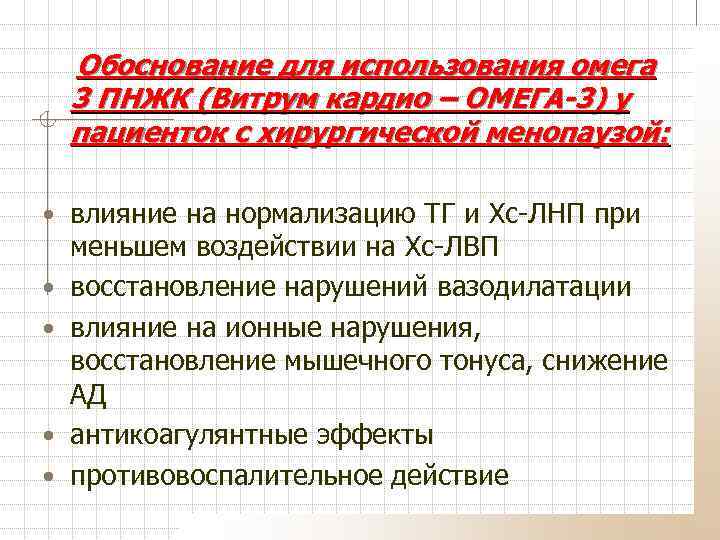 Обоснование для использования омега 3 ПНЖК (Витрум кардио – ОМЕГА-3) у пациенток с хирургической менопаузой:

• влияние на нормализацию ТГ и Хс-ЛНП при меньшем воздействии на Хс-ЛВП
• восстановление нарушений вазодилатации
• влияние на ионные нарушения, восстановление мышечного тонуса, снижение АД
• антикоагулянтные эффекты
• противовоспалительное действие